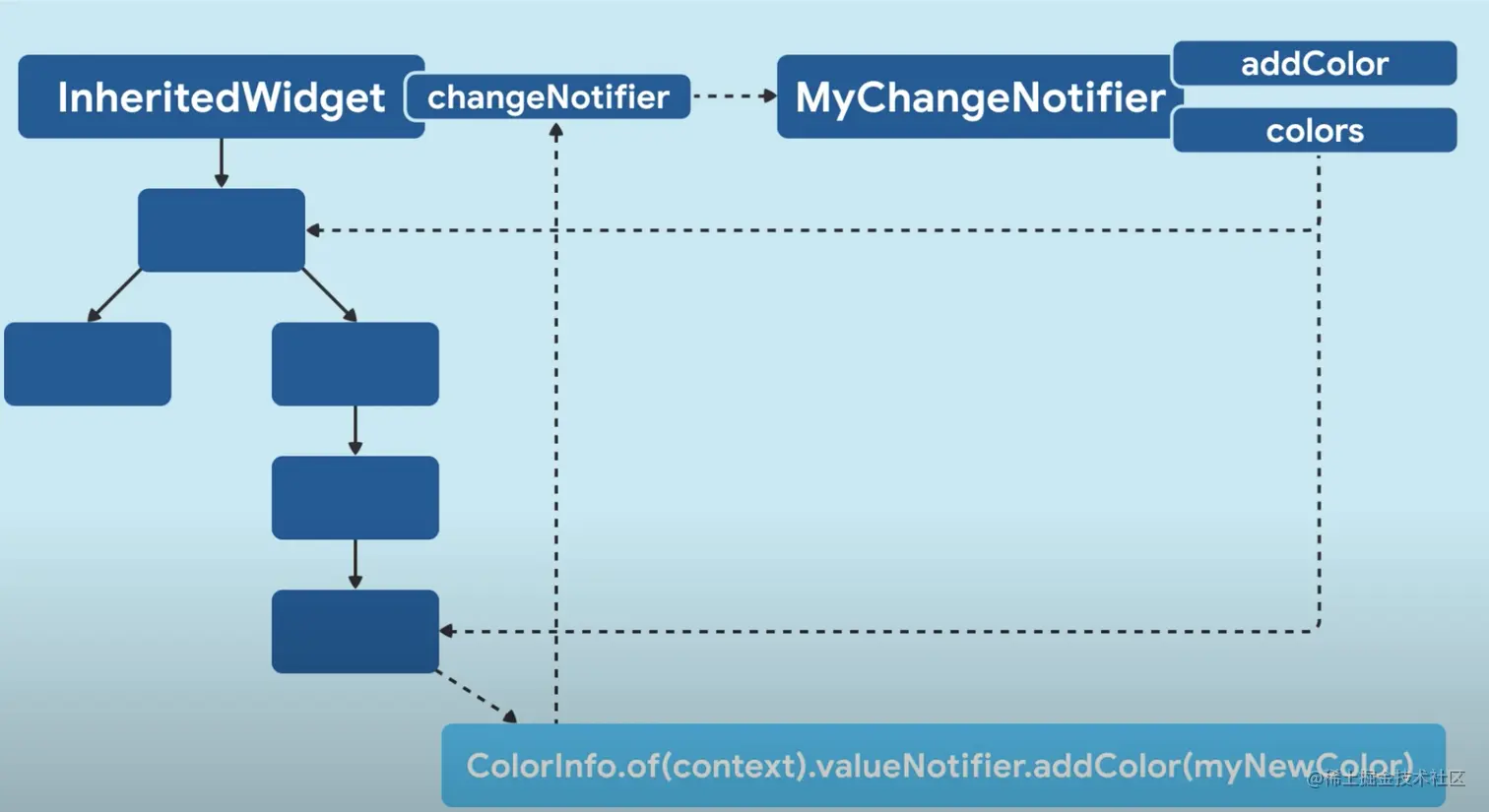 InheritedWidget
changeNotifier
MyChangeNotifier
addColor
colors
ColorInfo.of(context).valueNotifier.addColor(myNewColor)
@稀土掘金技术社区